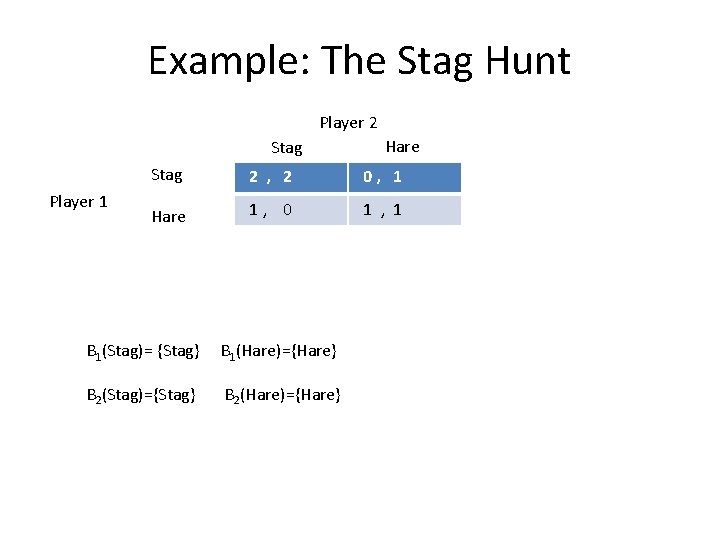 Example: The Stag Hunt

Player 2

| | | Stag | Hare |
|---|---|---|---|
| Player 1 | Stag | 2 , 2 | 0 , 1 |
| | Hare | 1 , 0 | 1 , 1 |

$B_1$(Stag)= {Stag}   $B_1$(Hare)={Hare}

$B_2$(Stag)={Stag}   $B_2$(Hare)={Hare}